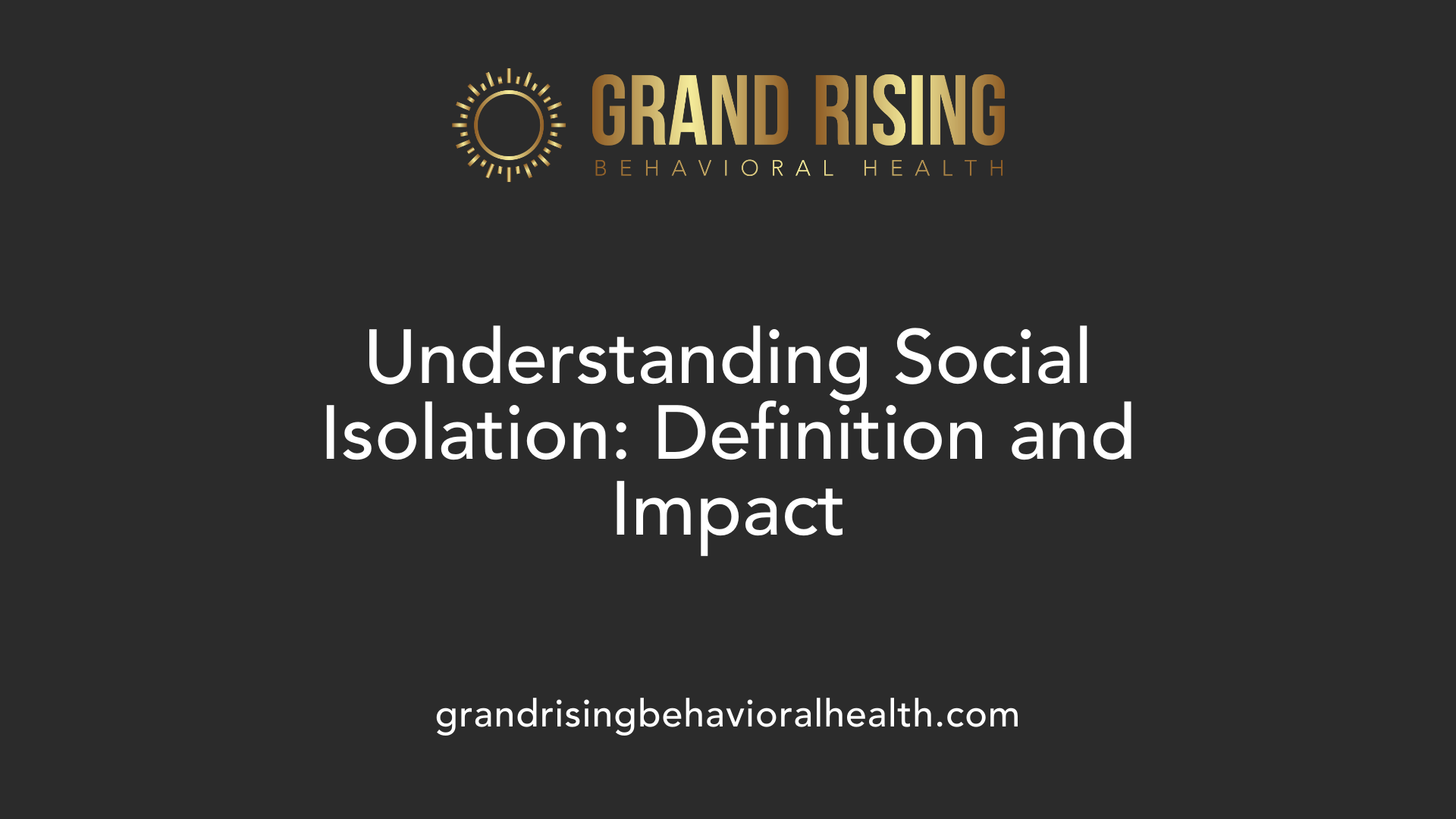 GRAND RISING
BEHAVIORAL HEALTH

Understanding Social Isolation: Definition and Impact

grandrisingbehavioralhealth.com